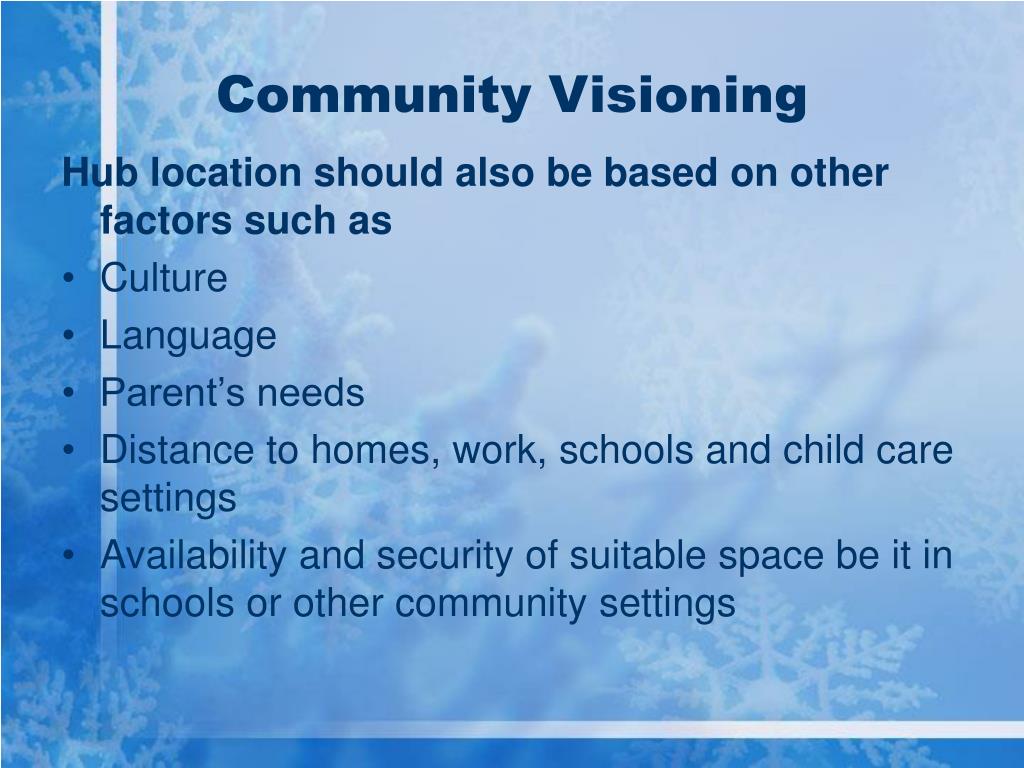 Community Visioning

Hub location should also be based on other factors such as

• Culture
• Language
• Parent’s needs
• Distance to homes, work, schools and child care settings
• Availability and security of suitable space be it in schools or other community settings